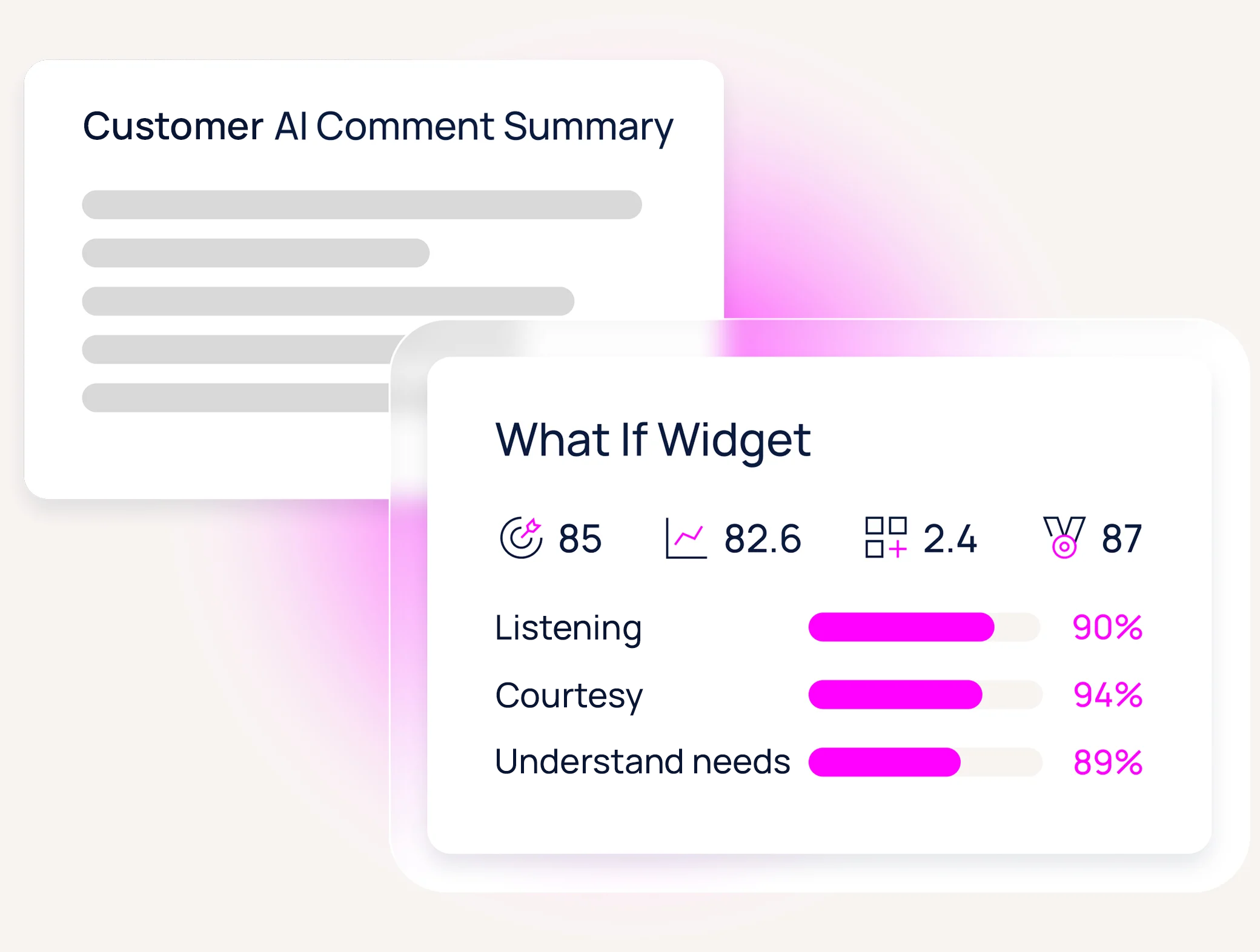 Customer AI Comment Summary

What If Widget

85 82.6 2.4 87

Listening 90%

Courtesy 94%

Understand needs 89%